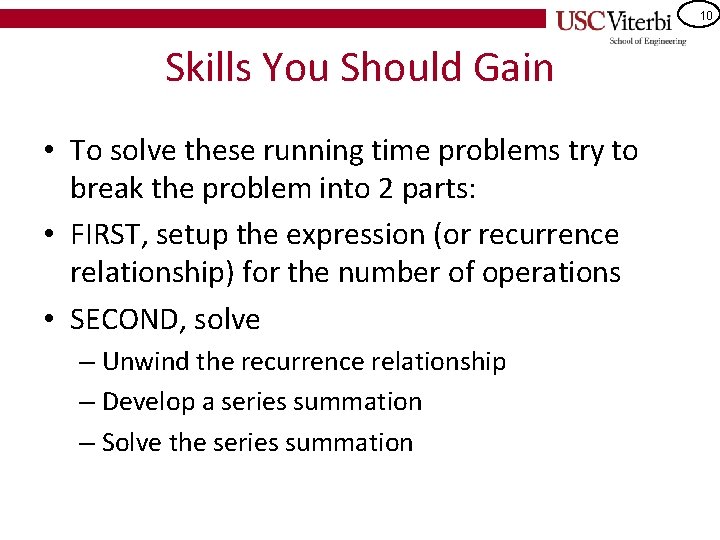 USC Viterbi
School of Engineering

10

Skills You Should Gain

• To solve these running time problems try to break the problem into 2 parts:
• FIRST, setup the expression (or recurrence relationship) for the number of operations
• SECOND, solve
– Unwind the recurrence relationship
– Develop a series summation
– Solve the series summation